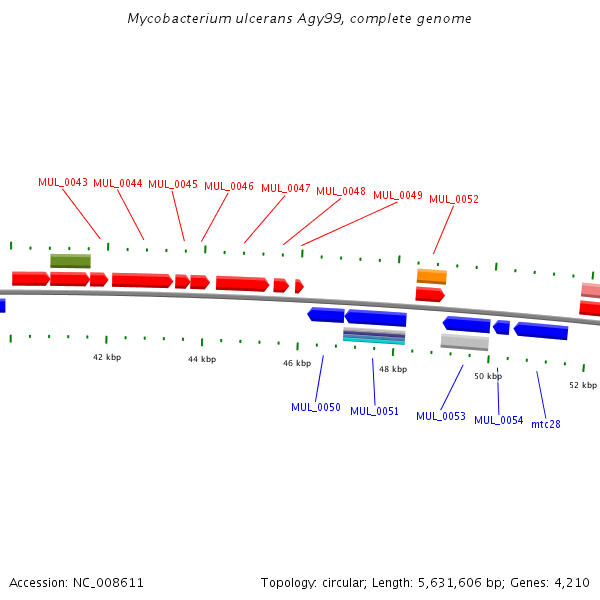 Mycobacterium ulcerans Agy99, complete genome

MUL_0043 MUL_0044 MUL_0045 MUL_0046 MUL_0047 MUL_0048 MUL_0049 MUL_0052

42 kbp
44 kbp
46 kbp
48 kbp
50 kbp
52 kbp

MUL_0050 MUL_0051 MUL_0053 MUL_0054 mtc28

Accession: NC_008611

Topology: circular; Length: 5,631,606 bp; Genes: 4,210